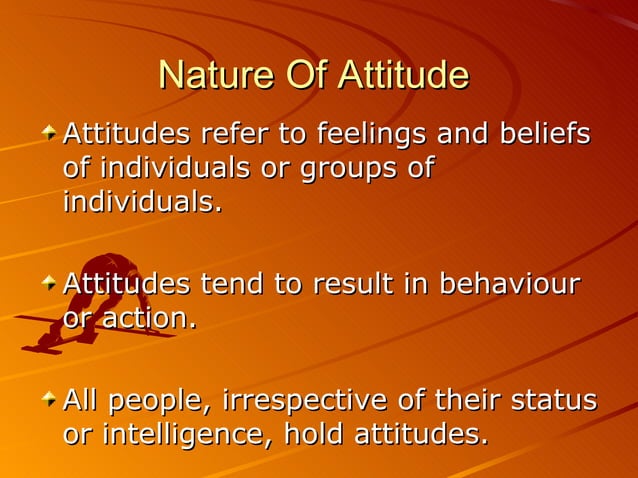 Nature Of Attitude

Attitudes refer to feelings and beliefs of individuals or groups of individuals.

Attitudes tend to result in behaviour or action.

All people, irrespective of their status or intelligence, hold attitudes.